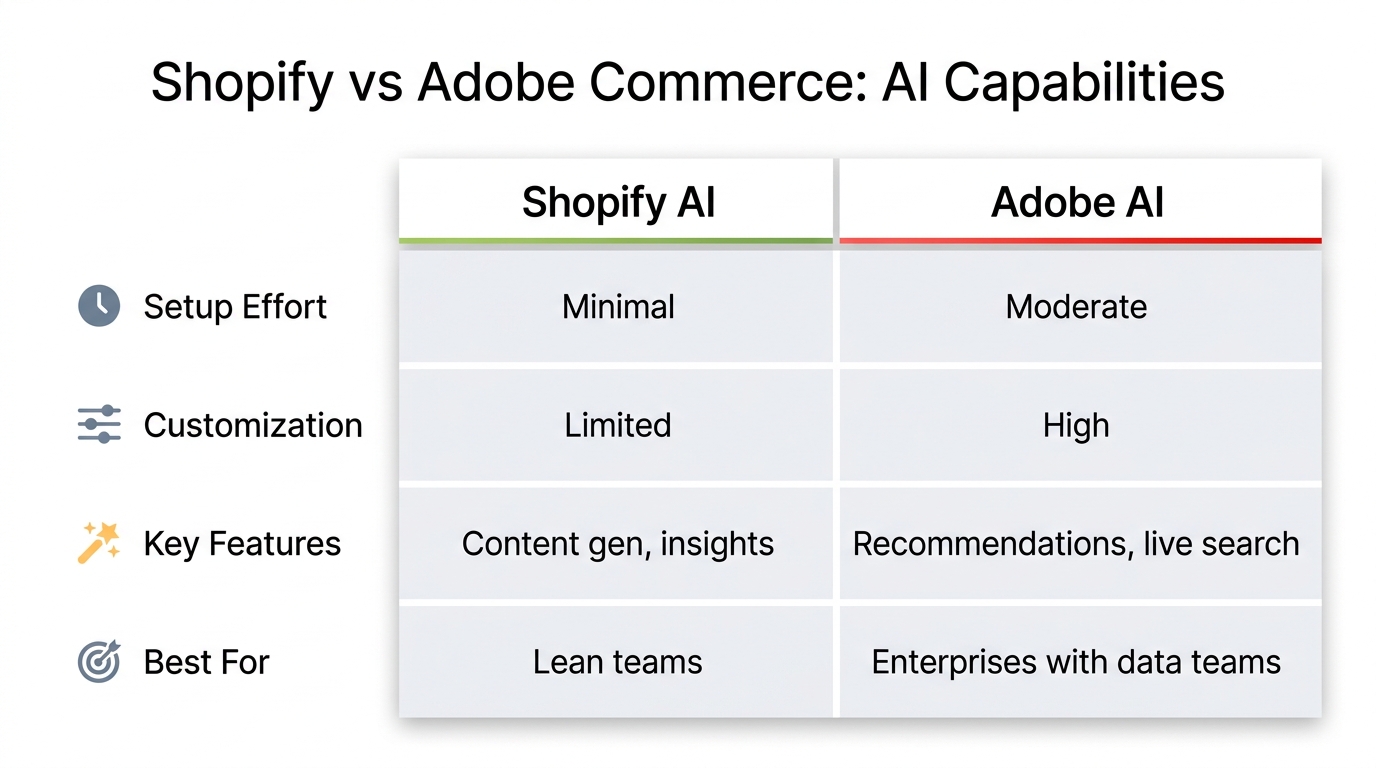 Shopify vs Adobe Commerce: AI Capabilities

| | Shopify AI | Adobe AI |
|---|---|---|
| Setup Effort | Minimal | Moderate |
| Customization | Limited | High |
| Key Features | Content gen, insights | Recommendations, live search |
| Best For | Lean teams | Enterprises with data teams |